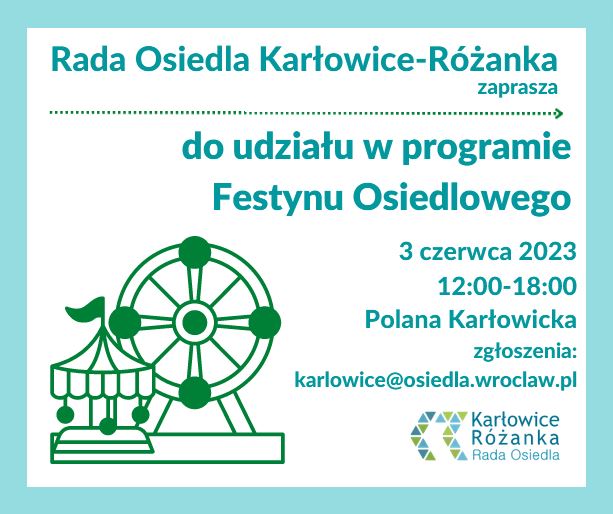 Rada Osiedla Karłowice-Różanka
zaprasza

do udziału w programie
Festynu Osiedlowego

3 czerwca 2023
12:00-18:00
Polana Karłowicka
zgłoszenia:
karlowice@osiedla.wroclaw.pl

Karłowice
Różanka
Rada Osiedla